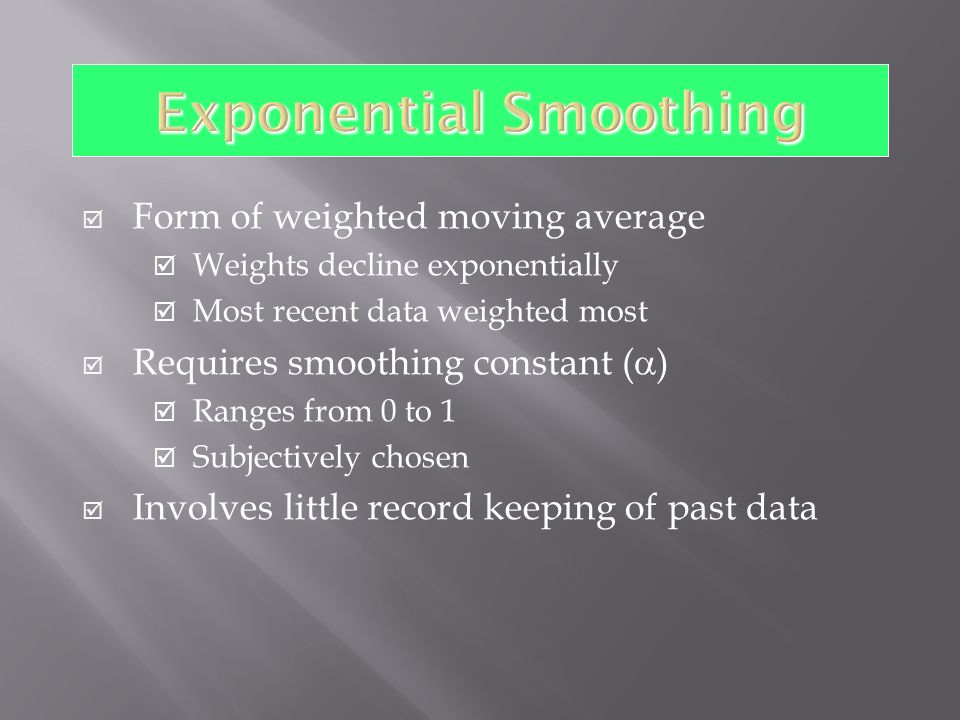 Exponential Smoothing

☑ Form of weighted moving average
☑ Weights decline exponentially
☑ Most recent data weighted most

☑ Requires smoothing constant ($\alpha$)
☑ Ranges from 0 to 1
☑ Subjectively chosen

☑ Involves little record keeping of past data